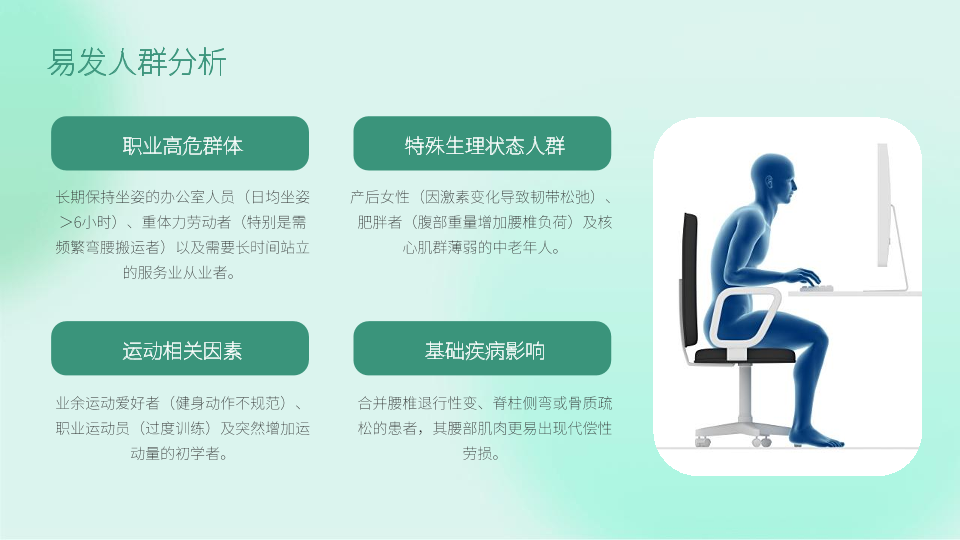 易发人群分析

职业高危群体

长期保持坐姿的办公室人员（日均坐姿＞6小时）、重体力劳动者（特别是需频繁弯腰搬运者）以及需要长时间站立的服务业从业者。

特殊生理状态人群

产后女性（因激素变化导致韧带松弛）、肥胖者（腹部重量增加腰椎负荷）及核心肌群薄弱的中老年人。

运动相关因素

业余运动爱好者（健身动作不规范）、职业运动员（过度训练）及突然增加运动量的初学者。

基础疾病影响

合并腰椎退行性变、脊柱侧弯或骨质疏松的患者，其腰部肌肉更易出现代偿性劳损。